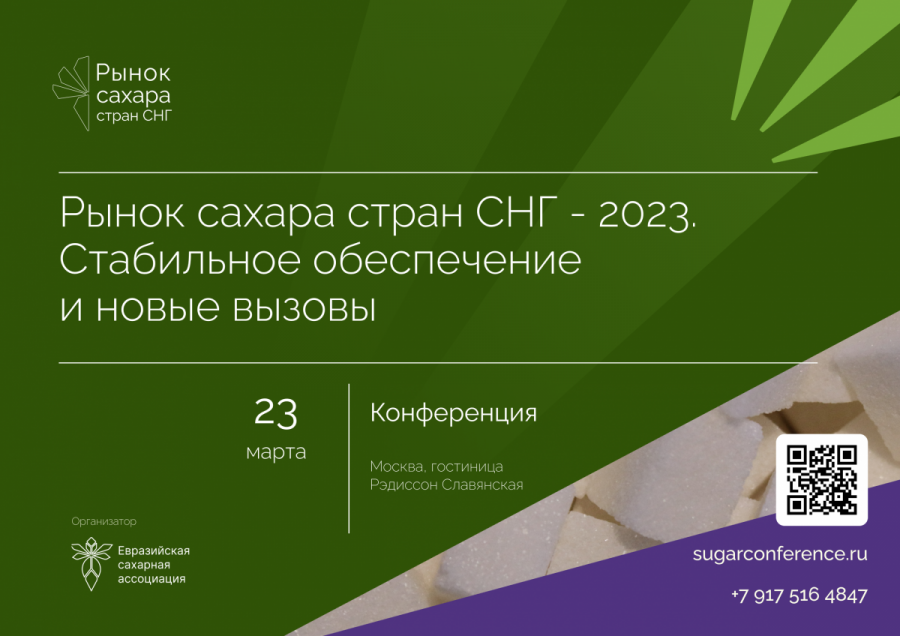 Рынок сахара стран СНГ

Рынок сахара стран СНГ - 2023. Стабильное обеспечение и новые вызовы

23 марта

Конференция

Москва, гостиница Рэдиссон Славянская

Организатор

Евразийская сахарная ассоциация

sugarconference.ru

+7 917 516 4847